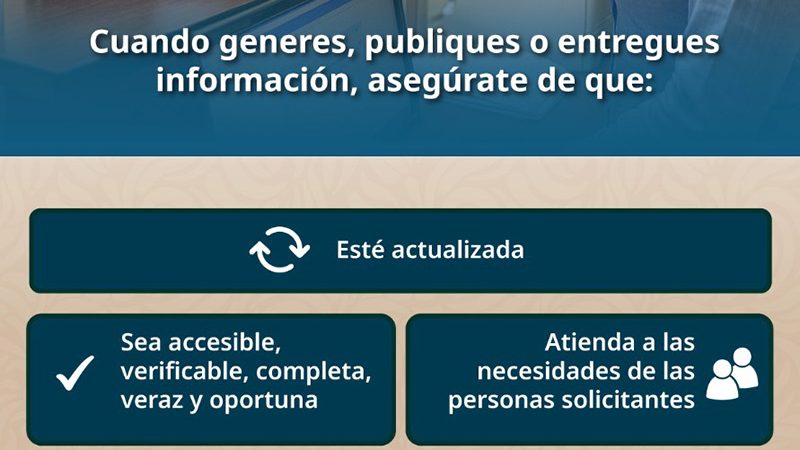 Cuando generes, publiques o entregues información, asegúrate de que:

Esté actualizada

Sea accesible, verificable, completa, veraz y oportuna

Atienda a las necesidades de las personas solicitantes